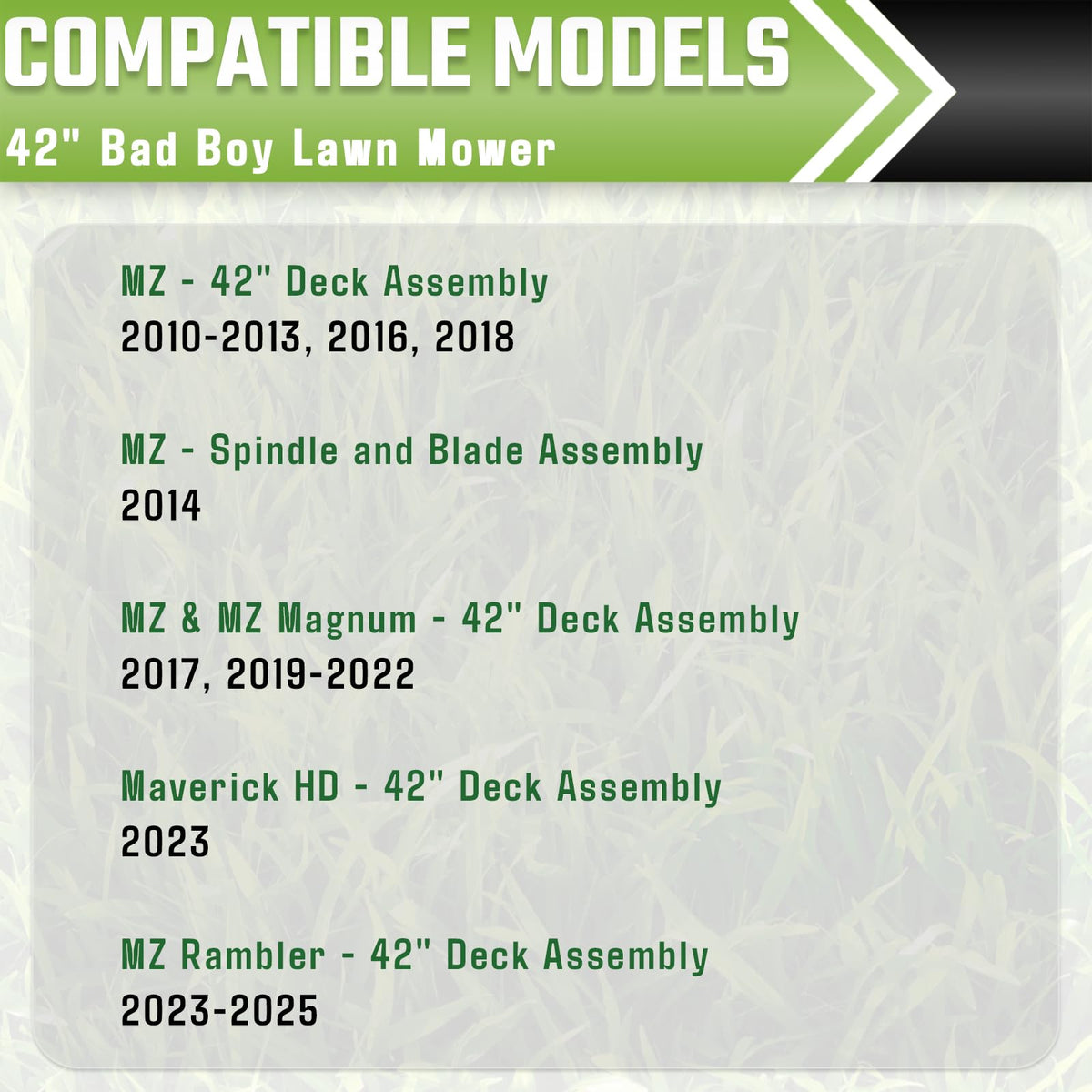 COMPATIBLE MODELS
42" Bad Boy Lawn Mower

MZ - 42" Deck Assembly
2010-2013, 2016, 2018

MZ - Spindle and Blade Assembly
2014

MZ & MZ Magnum - 42" Deck Assembly
2017, 2019-2022

Maverick HD - 42" Deck Assembly
2023

MZ Rambler - 42" Deck Assembly
2023-2025